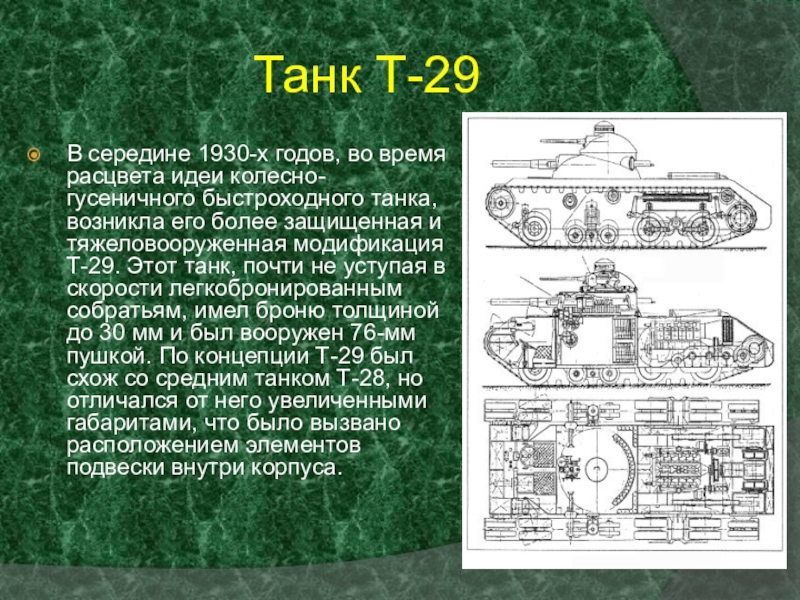 Танк Т-29

В середине 1930-х годов, во время расцвета идеи колесно-гусеничного быстроходного танка, возникла его более защищенная и тяжеловооруженная модификация Т-29. Этот танк, почти не уступая в скорости легкобронированным собратьям, имел броню толщиной до 30 мм и был вооружен 76-мм пушкой. По концепции Т-29 был схож со средним танком Т-28, но отличался от него увеличенными габаритами, что было вызвано расположением элементов подвески внутри корпуса.